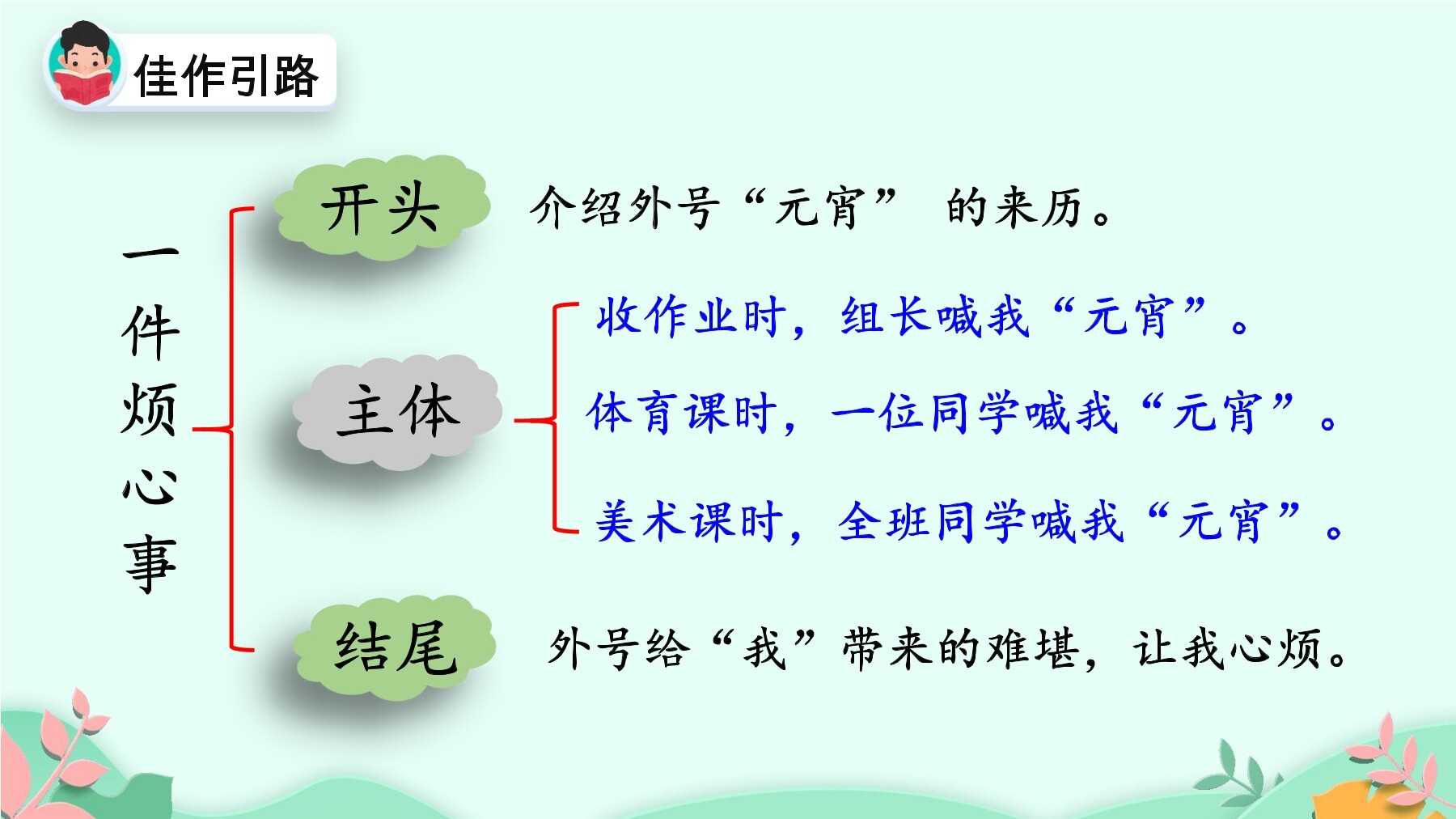 佳作引路

一件烦心事

开头
介绍外号“元宵” 的来历。

主体
收作业时，组长喊我“元宵”。
体育课时，一位同学喊我“元宵”。
美术课时，全班同学喊我“元宵”。

结尾
外号给“我”带来的难堪，让我心烦。